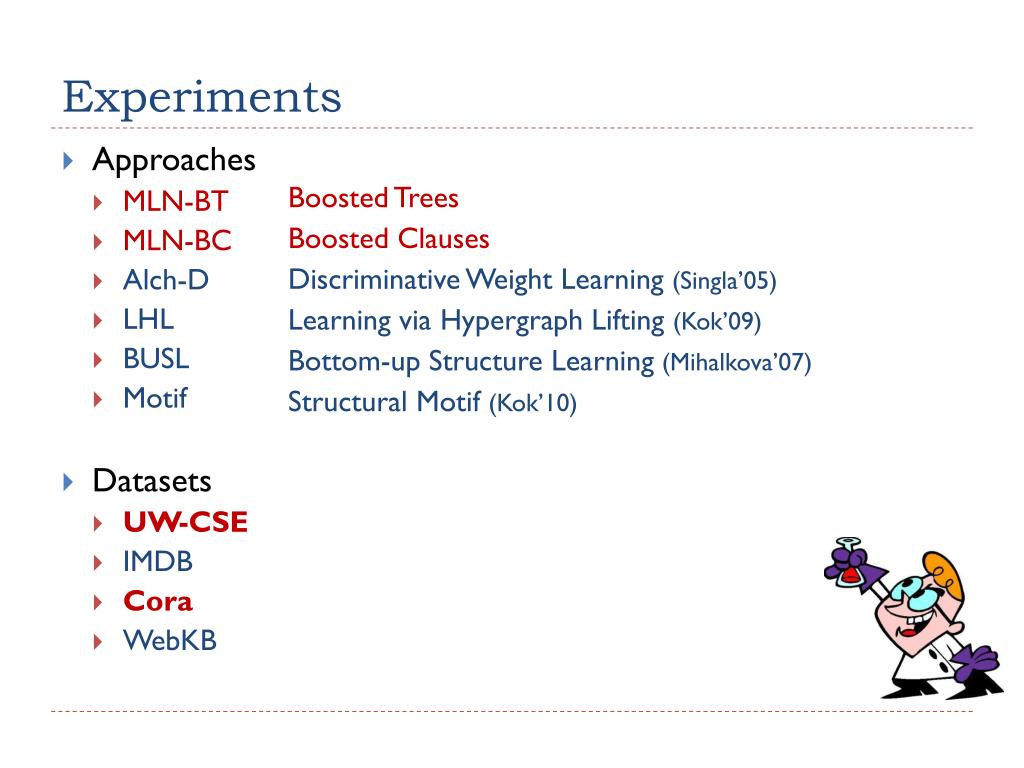 Experiments

Approaches
MLN-BT Boosted Trees
MLN-BC Boosted Clauses
Alch-D Discriminative Weight Learning (Singla'05)
LHL Learning via Hypergraph Lifting (Kok'09)
BUSL Bottom-up Structure Learning (Mihalkova'07)
Motif Structural Motif (Kok'10)

Datasets
UW-CSE
IMDB
Cora
WebKB